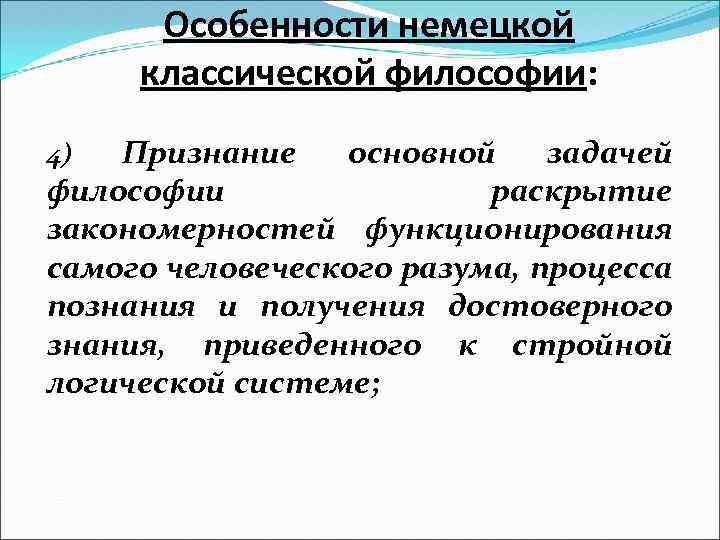 Особенности немецкой классической философии:

4) Признание основной задачей философии раскрытие закономерностей функционирования самого человеческого разума, процесса познания и получения достоверного знания, приведенного к стройной логической системе;